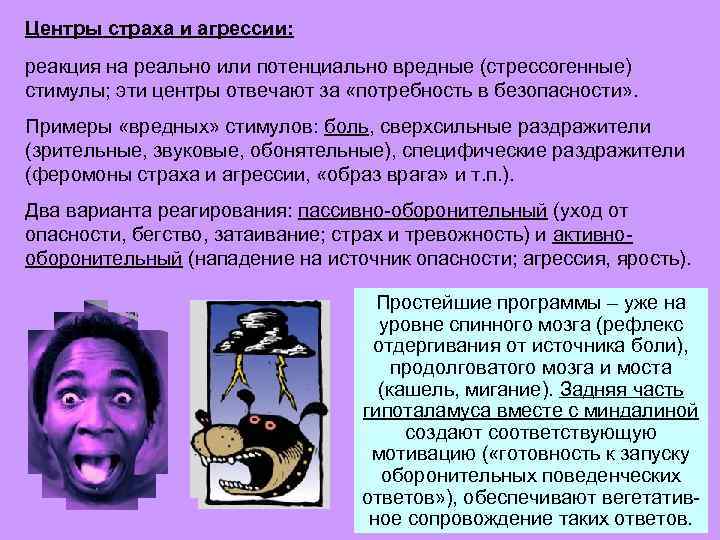 Центры страха и агрессии:

реакция на реально или потенциально вредные (стрессогенные) стимулы; эти центры отвечают за «потребность в безопасности».

Примеры «вредных» стимулов: боль, сверхсильные раздражители (зрительные, звуковые, обонятельные), специфические раздражители (феромоны страха и агрессии, «образ врага» и т.п.).

Два варианта реагирования: пассивно-оборонительный (уход от опасности, бегство, затаивание; страх и тревожность) и активно-оборонительный (нападение на источник опасности; агрессия, ярость).

Простейшие программы – уже на уровне спинного мозга (рефлекс отдергивания от источника боли), продолговатого мозга и моста (кашель, мигание). Задняя часть гипоталамуса вместе с миндалиной создают соответствующую мотивацию («готовность к запуску оборонительных поведенческих ответов»), обеспечивают вегетативное сопровождение таких ответов.